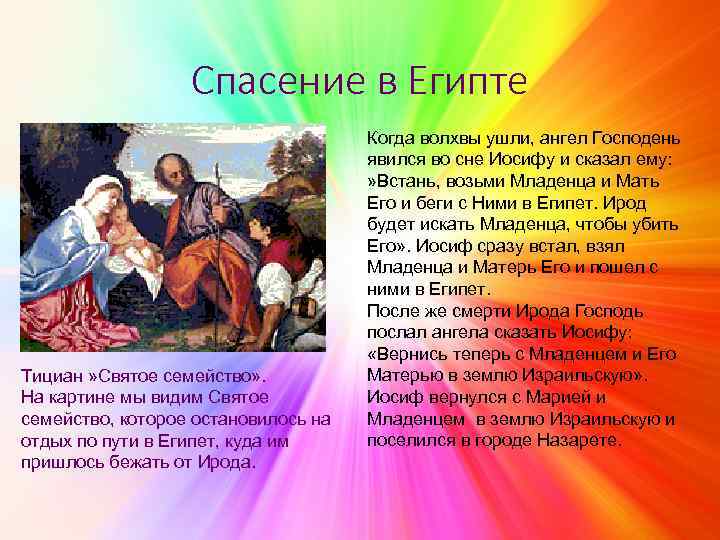 Спасение в Египте

Тициан »Святое семейство». На картине мы видим Святое семейство, которое остановилось на отдых по пути в Египет, куда им пришлось бежать от Ирода.

Когда волхвы ушли, ангел Господень явился во сне Иосифу и сказал ему: »Встань, возьми Младенца и Мать Его и беги с Ними в Египет. Ирод будет искать Младенца, чтобы убить Его». Иосиф сразу встал, взял Младенца и Матерь Его и пошел с ними в Египет.
После же смерти Ирода Господь послал ангела сказать Иосифу: «Вернись теперь с Младенцем и Его Матерью в землю Израильскую». Иосиф вернулся с Марией и Младенцем в землю Израильскую и поселился в городе Назарете.